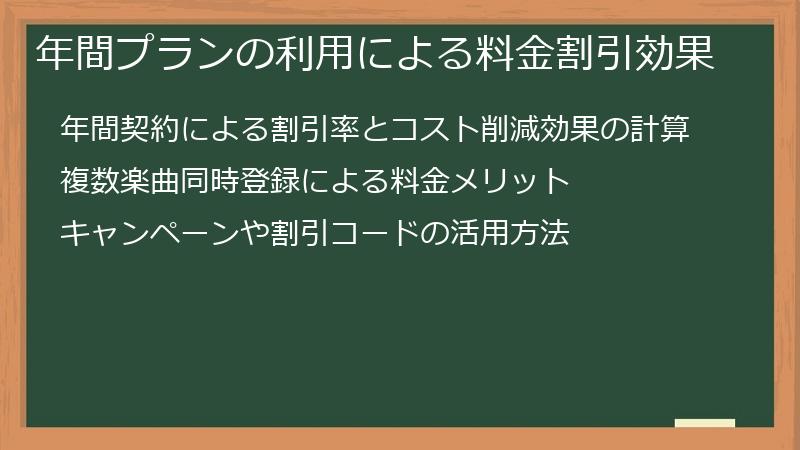 年間プランの利用による料金割引効果

年間契約による割引率とコスト削減効果の計算

複数楽曲同時登録による料金メリット

キャンペーンや割引コードの活用方法